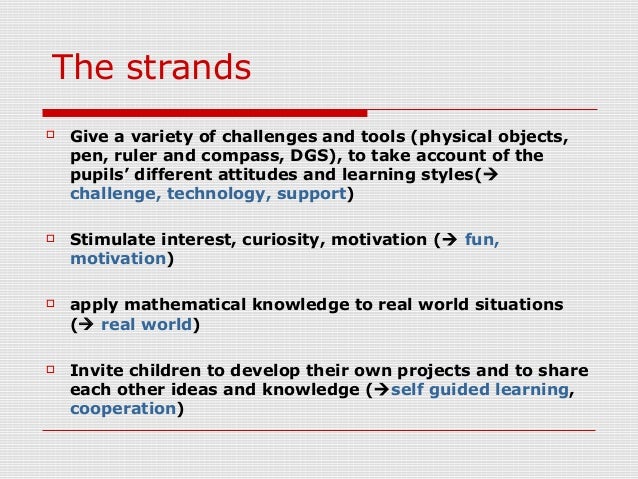 The strands

Give a variety of challenges and tools (physical objects, pen, ruler and compass, DGS), to take account of the pupils’ different attitudes and learning styles(→ challenge, technology, support)

Stimulate interest, curiosity, motivation (→ fun, motivation)

apply mathematical knowledge to real world situations (→ real world)

Invite children to develop their own projects and to share each other ideas and knowledge (→self guided learning, cooperation)